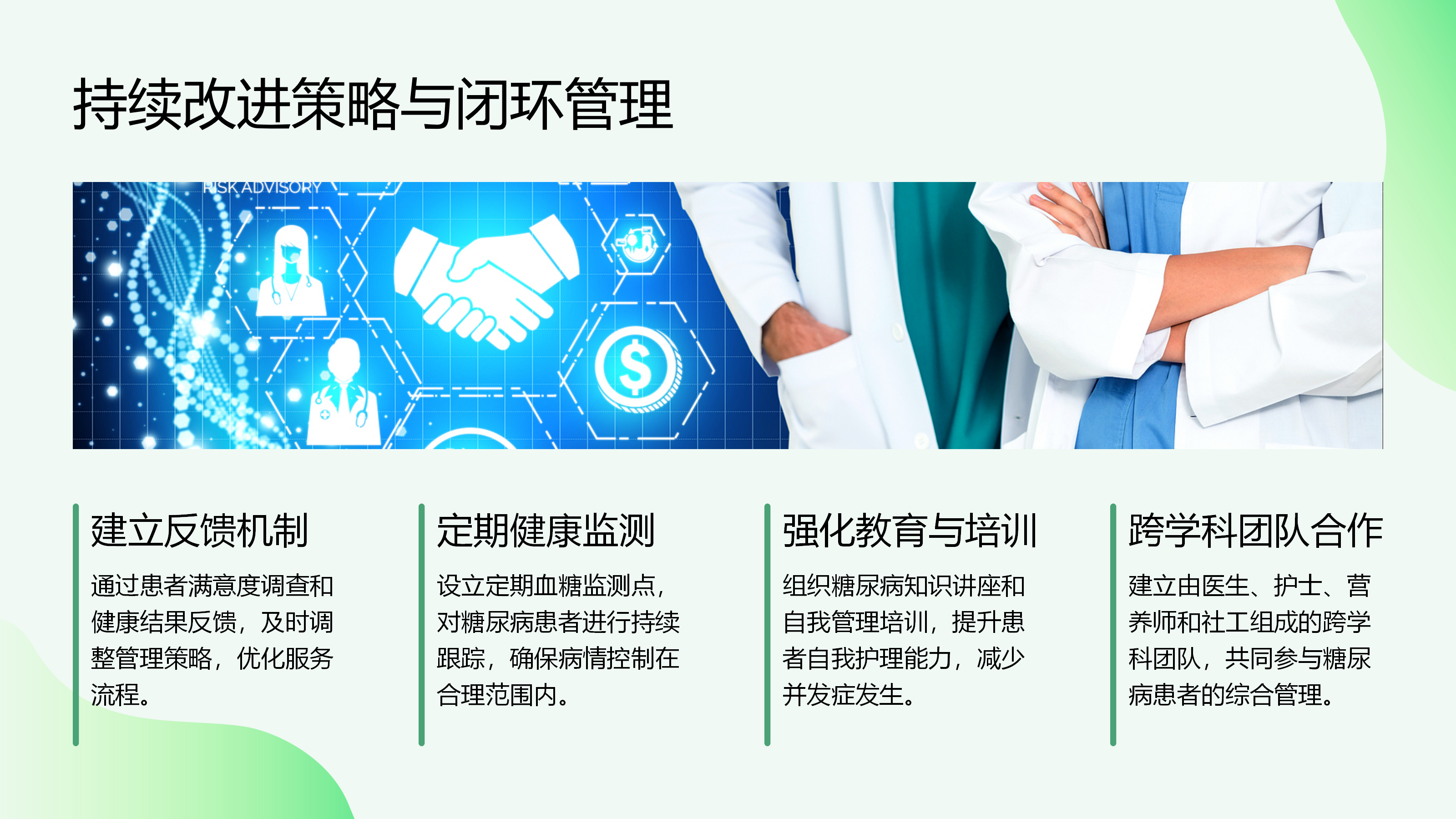 持续改进策略与闭环管理

RISK ADVISORY

建立反馈机制

通过患者满意度调查和健康结果反馈，及时调整管理策略，优化服务流程。

定期健康监测

设立定期血糖监测点，对糖尿病患者进行持续跟踪，确保病情控制在合理范围内。

强化教育与培训

组织糖尿病知识讲座和自我管理培训，提升患者自我护理能力，减少并发症发生。

跨学科团队合作

建立由医生、护士、营养师和社工组成的跨学科团队，共同参与糖尿病患者的综合管理。